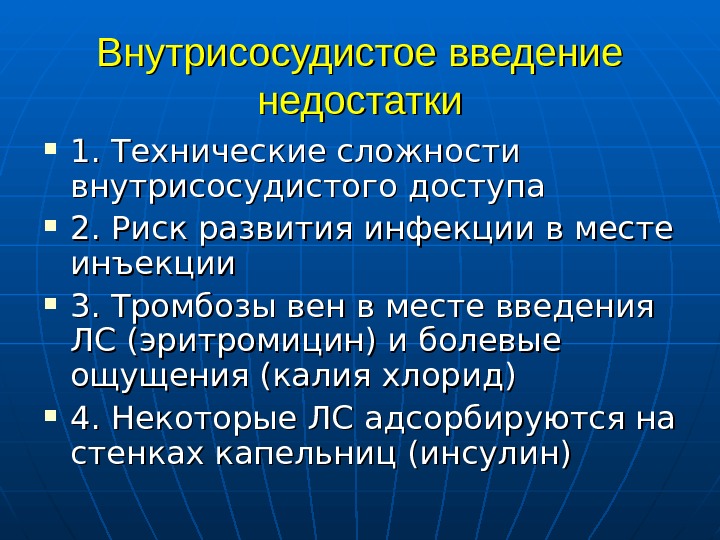 Внутрисосудистое введение недостатки

- 1. Технические сложности внутрисосудистого доступа
- 2. Риск развития инфекции в месте инъекции
- 3. Тромбозы вен в месте введения ЛС (эритромицин) и болевые ощущения (калия хлорид)
- 4. Некоторые ЛС адсорбируются на стенках капельниц (инсулин)